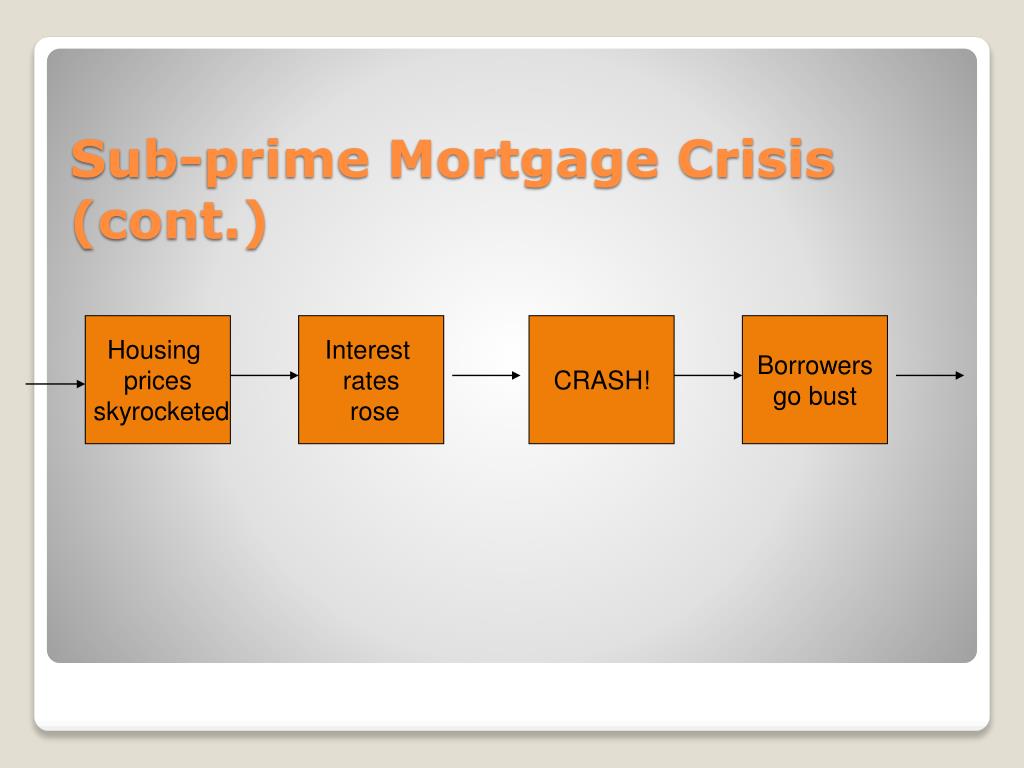 Sub-prime Mortgage Crisis (cont.)

Housing prices skyrocketed

Interest rates rose

CRASH!

Borrowers go bust